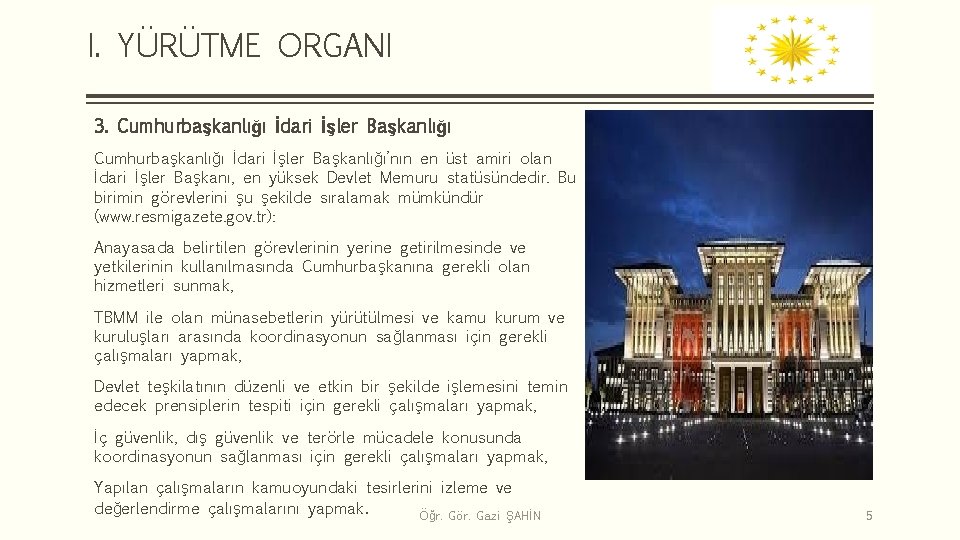 I. YÜRÜTME ORGANI

3. Cumhurbaşkanlığı İdari İşler Başkanlığı

Cumhurbaşkanlığı İdari İşler Başkanlığı'nın en üst amiri olan İdari İşler Başkanı, en yüksek Devlet Memuru statüsündedir. Bu birimin görevlerini şu şekilde sıralamak mümkündür (www.resmigazete.gov.tr):

Anayasada belirtilen görevlerinin yerine getirilmesinde ve yetkilerinin kullanılmasında Cumhurbaşkanına gerekli olan hizmetleri sunmak,

TBMM ile olan münasebetlerin yürütülmesi ve kamu kurum ve kuruluşları arasında koordinasyonun sağlanması için gerekli çalışmaları yapmak,

Devlet teşkilatının düzenli ve etkin bir şekilde işlemesini temin edecek prensiplerin tespiti için gerekli çalışmaları yapmak,

İç güvenlik, dış güvenlik ve terörle mücadele konusunda koordinasyonun sağlanması için gerekli çalışmaları yapmak,

Yapılan çalışmaların kamuoyundaki tesirlerini izleme ve değerlendirme çalışmalarını yapmak.

Öğr. Gör. Gazi ŞAHİN

5